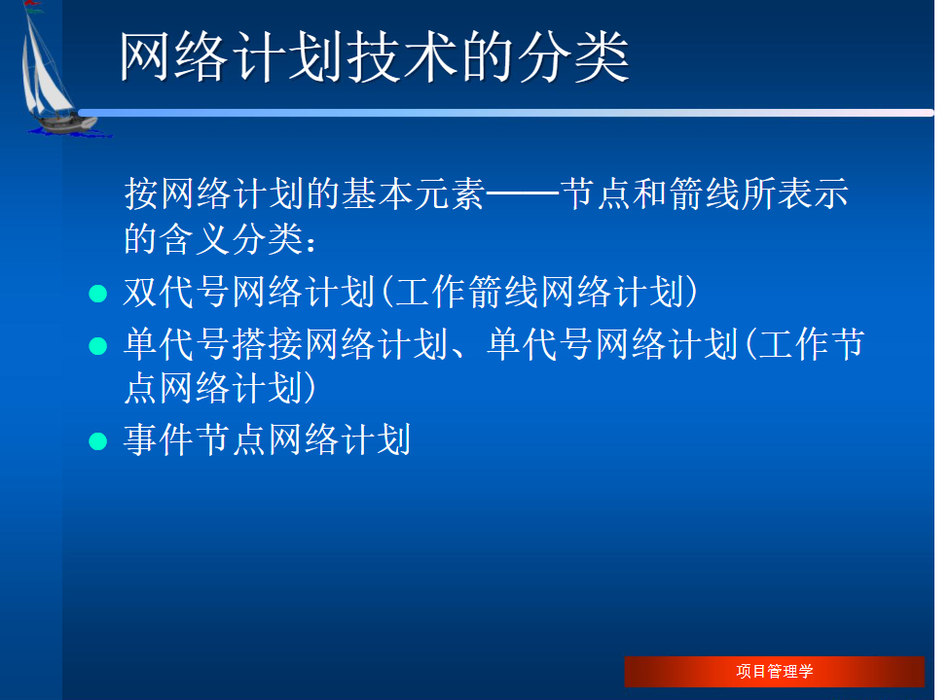 网络计划技术的分类

按网络计划的基本元素——节点和箭线所表示的含义分类：

- 双代号网络计划（工作箭线网络计划）
- 单代号搭接网络计划、单代号网络计划（工作节点网络计划）
- 事件节点网络计划

项目管理学